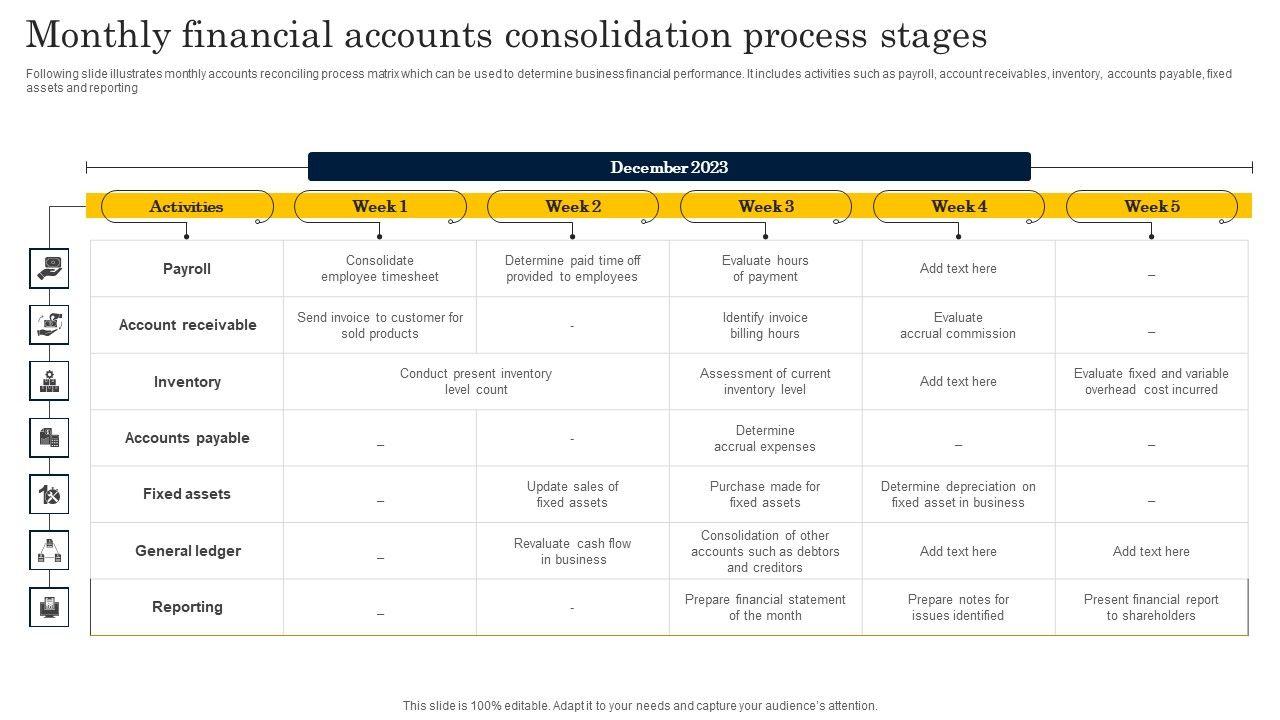 Monthly financial accounts consolidation process stages

Following slide illustrates monthly accounts reconciling process matrix which can be used to determine business financial performance. It includes activities such as payroll, account receivables, inventory, accounts payable, fixed assets and reporting

December 2023

| Activities | Week 1 | Week 2 | Week 3 | Week 4 | Week 5 |
|---|---|---|---|---|---|
| Payroll | Consolidate employee timesheet | Determine paid time off provided to employees | Evaluate hours of payment | Add text here | _ |
| Account receivable | Send invoice to customer for sold products | - | Identify invoice billing hours | Evaluate accrual commission | _ |
| Inventory | Conduct present inventory level count | | Assessment of current inventory level | Add text here | Evaluate fixed and variable overhead cost incurred |
| Accounts payable | _ | - | Determine accrual expenses | _ | _ |
| Fixed assets | _ | Update sales of fixed assets | Purchase made for fixed assets | Determine depreciation on fixed asset in business | _ |
| General ledger | _ | Revaluate cash flow in business | Consolidation of other accounts such as debtors and creditors | Add text here | Add text here |
| Reporting | _ | - | Prepare financial statement of the month | Prepare notes for issues identified | Present financial report to shareholders |

This slide is 100% editable. Adapt it to your needs and capture your audience's attention.